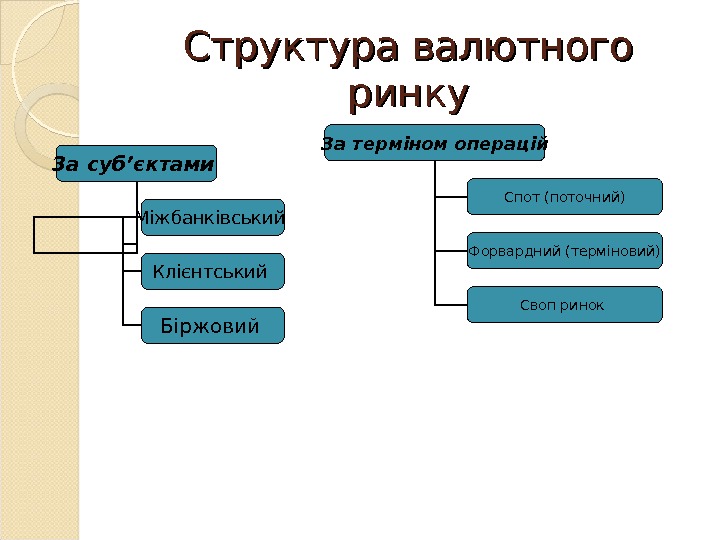 Структура валютного ринку

За суб’єктами

Міжбанківський

Клієнтський

Біржовий

За терміном операцій

Спот (поточний)

Форвардний (терміновий)

Своп ринок